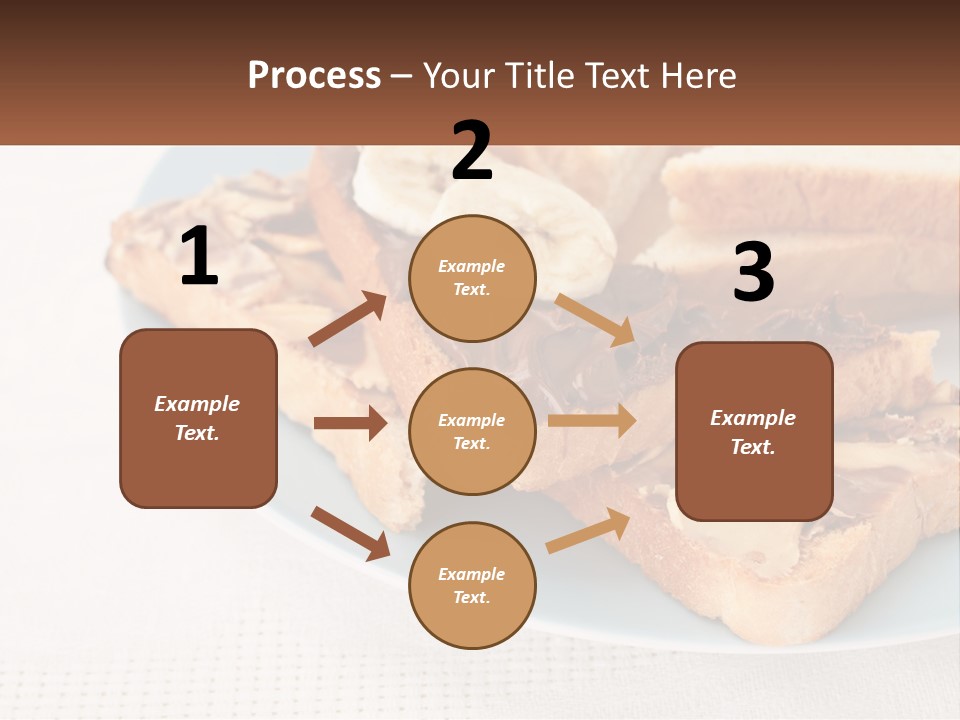 Process – Your Title Text Here

1

Example Text.

2

Example Text.

Example Text.

Example Text.

3

Example Text.